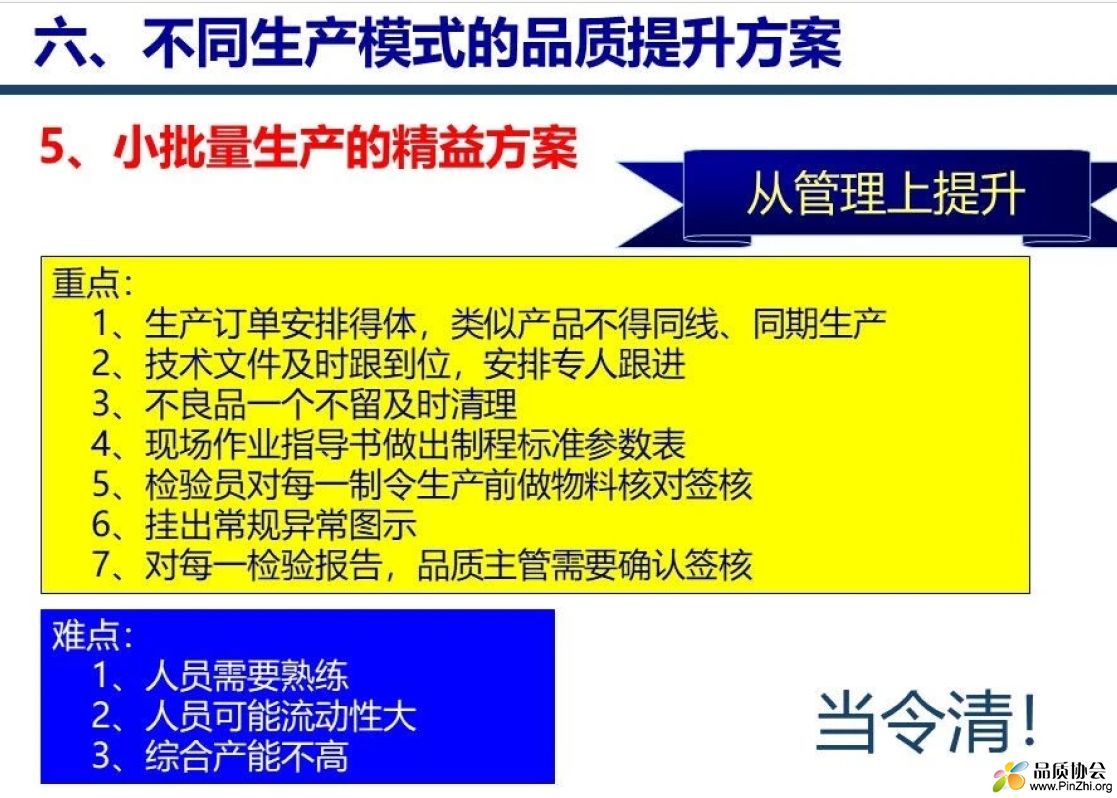 六、不同生产模式的品质提升方案

5、小批量生产的精益方案

从管理上提升

重点：
1、生产订单安排得体，类似产品不得同线、同期生产
2、技术文件及时跟到位，安排专人跟进
3、不良品一个不留及时清理
4、现场作业指导书做出制程标准参数表
5、检验员对每一制令生产前做物料核对签核
6、挂出常规异常图示
7、对每一检验报告，品质主管需要确认签核

难点：
1、人员需要熟练
2、人员可能流动性大
3、综合产能不高

当令清！

品质协会
www.PinZhi.org